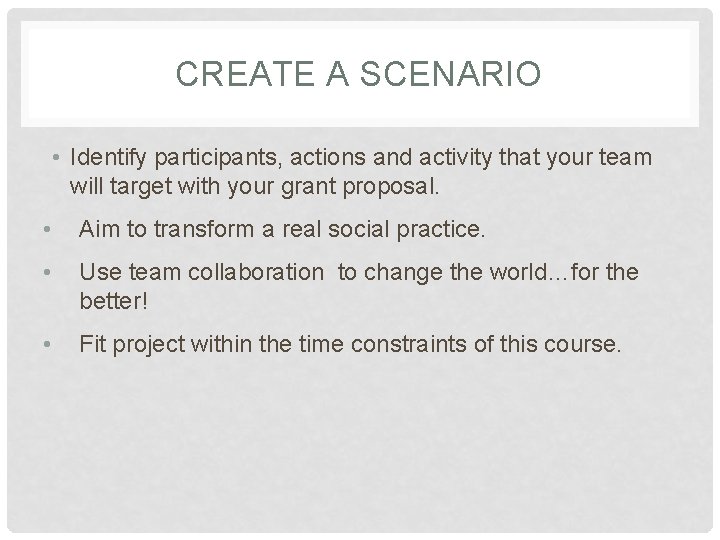 CREATE A SCENARIO

• Identify participants, actions and activity that your team will target with your grant proposal.

• Aim to transform a real social practice.

• Use team collaboration to change the world…for the better!

• Fit project within the time constraints of this course.